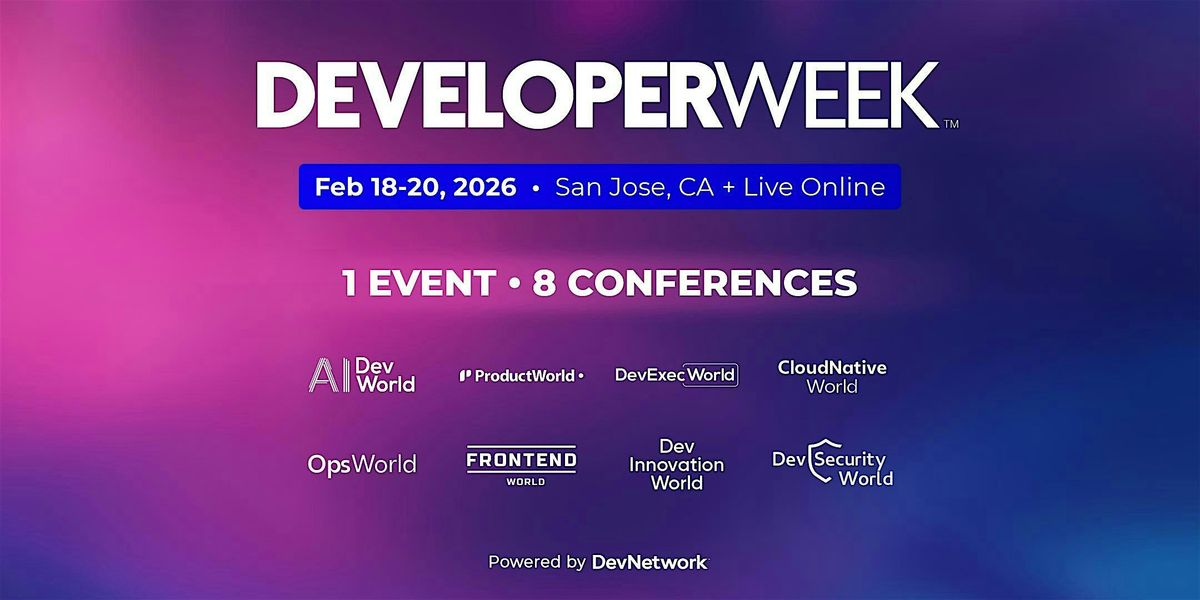 DEVELOPERWEEK™

Feb 18-20, 2026 • San Jose, CA + Live Online

1 EVENT • 8 CONFERENCES

AI Dev World

ProductWorld

DevExecWorld

CloudNative World

OpsWorld

FRONTEND WORLD

Dev Innovation World

Dev Security World

Powered by DevNetwork